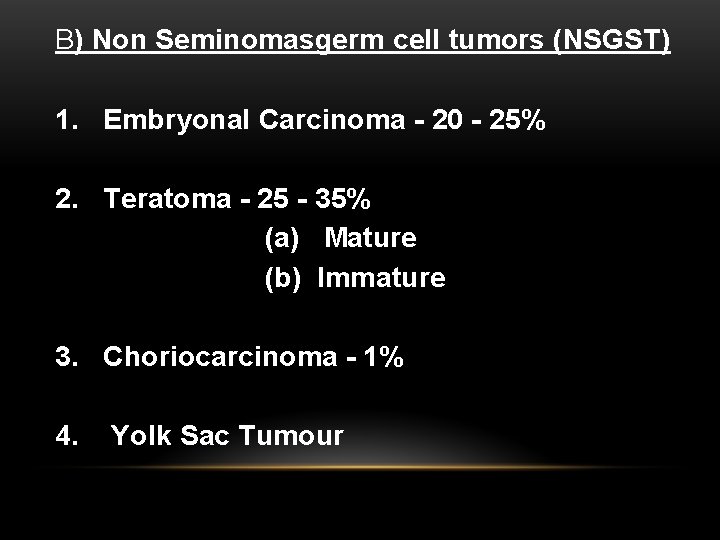 B) Non Seminomasgerm cell tumors (NSGST)

1. Embryonal Carcinoma - 20 - 25%

2. Teratoma - 25 - 35%
(a) Mature
(b) Immature

3. Choriocarcinoma - 1%

4. Yolk Sac Tumour